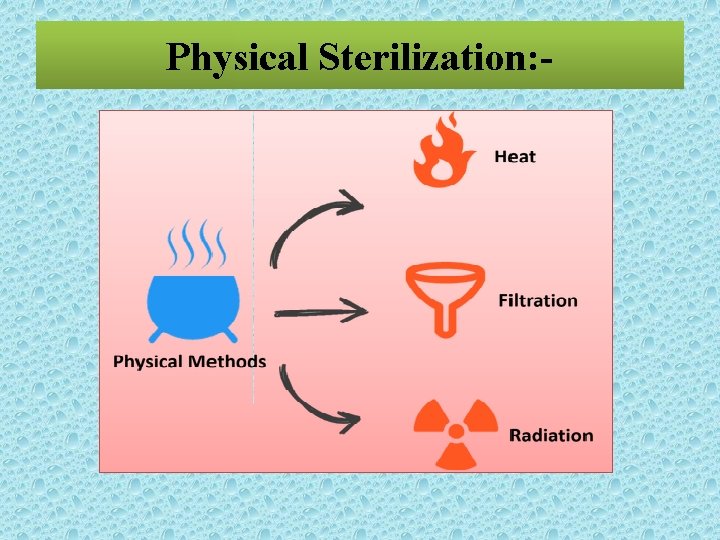 Physical Sterilization:-

Physical Methods

Heat

Filtration

Radiation